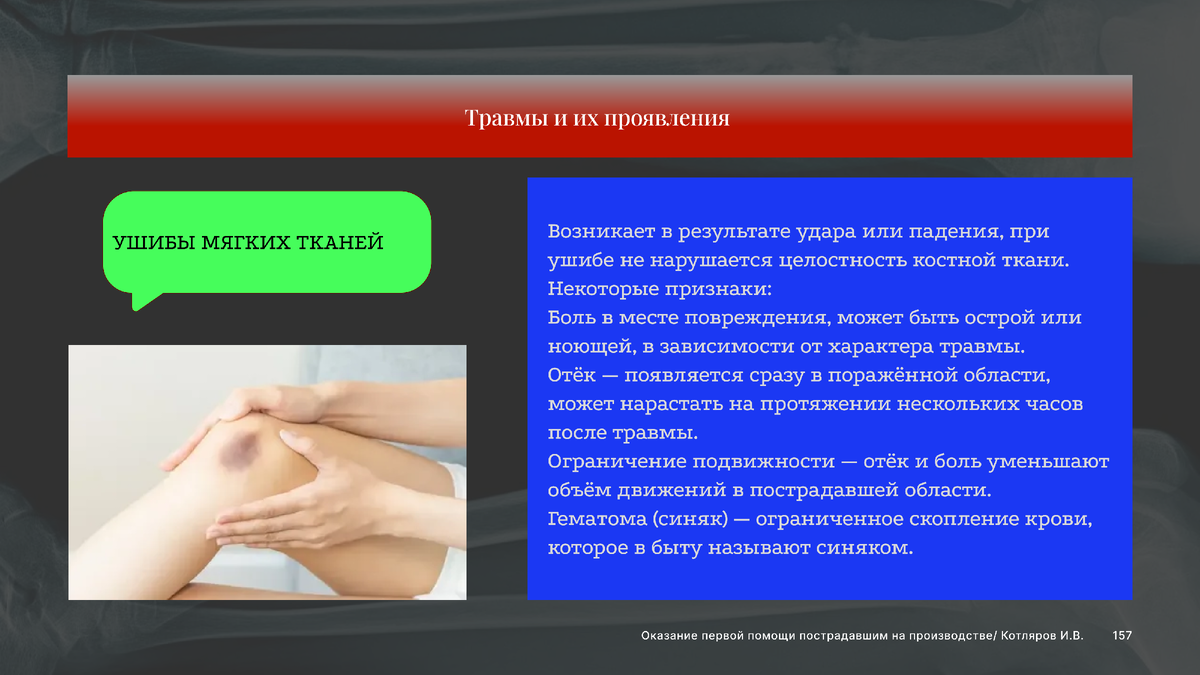 Травмы и их проявления

УШИБЫ МЯГКИХ ТКАНЕЙ

Возникает в результате удара или падения, при ушибе не нарушается целостность костной ткани.
Некоторые признаки:
Боль в месте повреждения, может быть острой или ноющей, в зависимости от характера травмы.
Отёк — появляется сразу в поражённой области, может нарастать на протяжении нескольких часов после травмы.
Ограничение подвижности — отёк и боль уменьшают объём движений в пострадавшей области.
Гематома (синяк) — ограниченное скопление крови, которое в быту называют синяком.

Оказание первой помощи пострадавшим на производстве/ Котляров И.В. 157